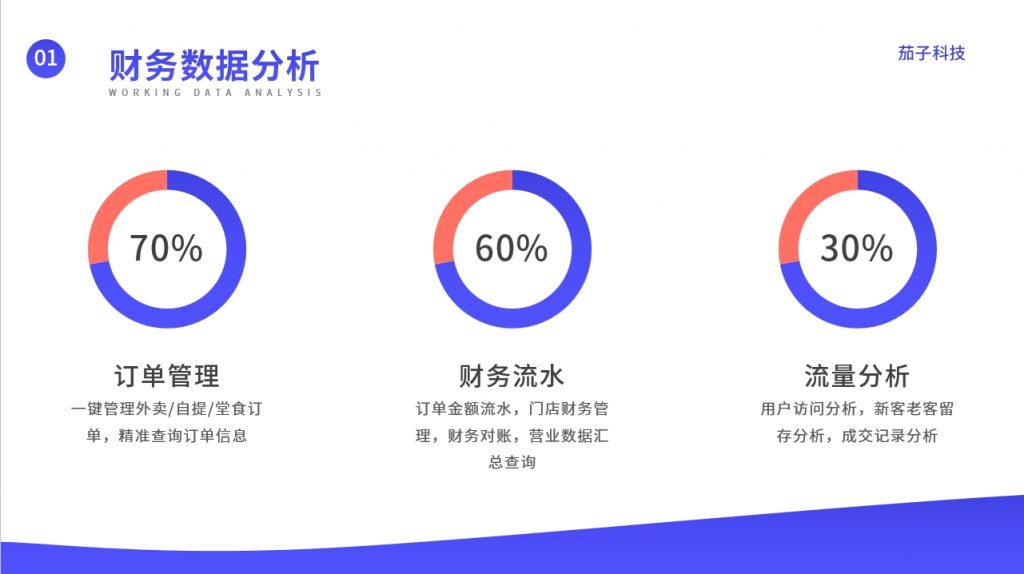 01 财务数据分析
WORKING DATA ANALYSIS

茄子科技

70%

订单管理
一键管理外卖/自提/堂食订单，精准查询订单信息

60%

财务流水
订单金额流水，门店财务管理，财务对账，营业数据汇总查询

30%

流量分析
用户访问分析，新客老客留存分析，成交记录分析